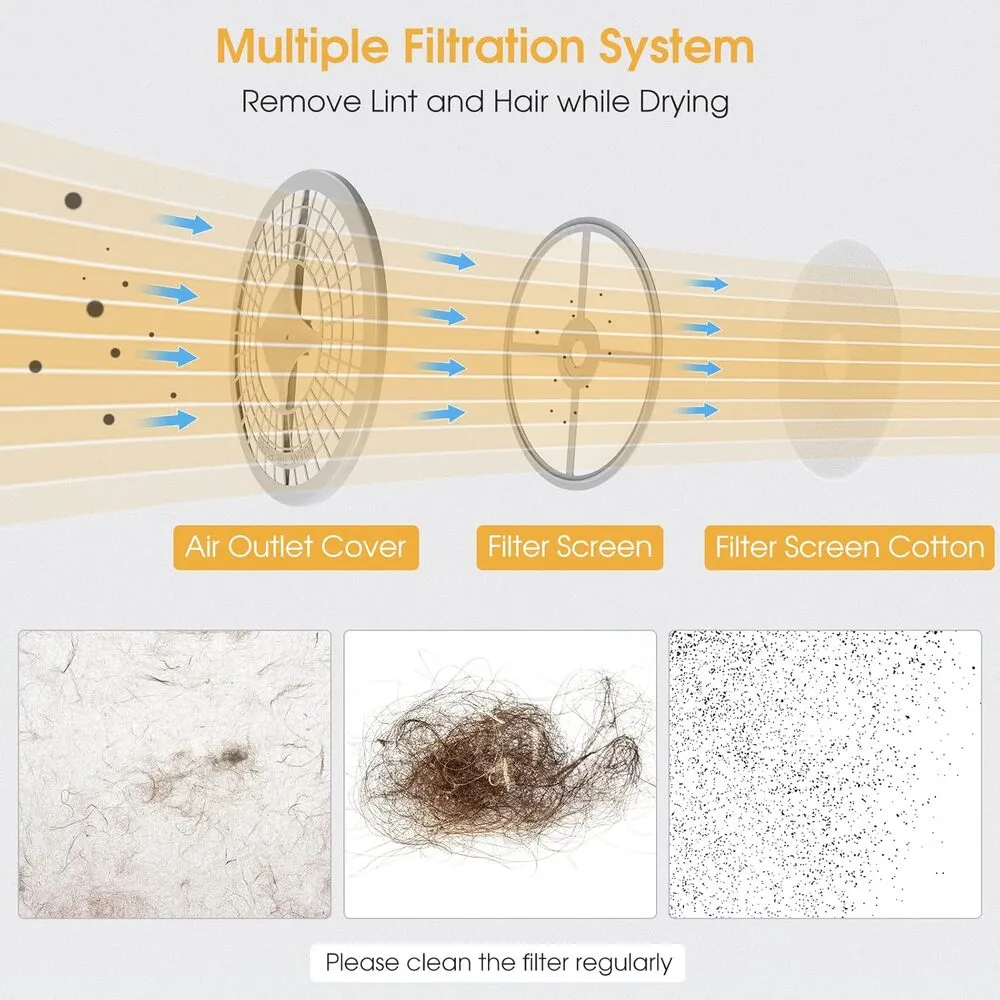 Multiple Filtration System

Remove Lint and Hair while Drying

Air Outlet Cover

Filter Screen

Filter Screen Cotton

Please clean the filter regularly